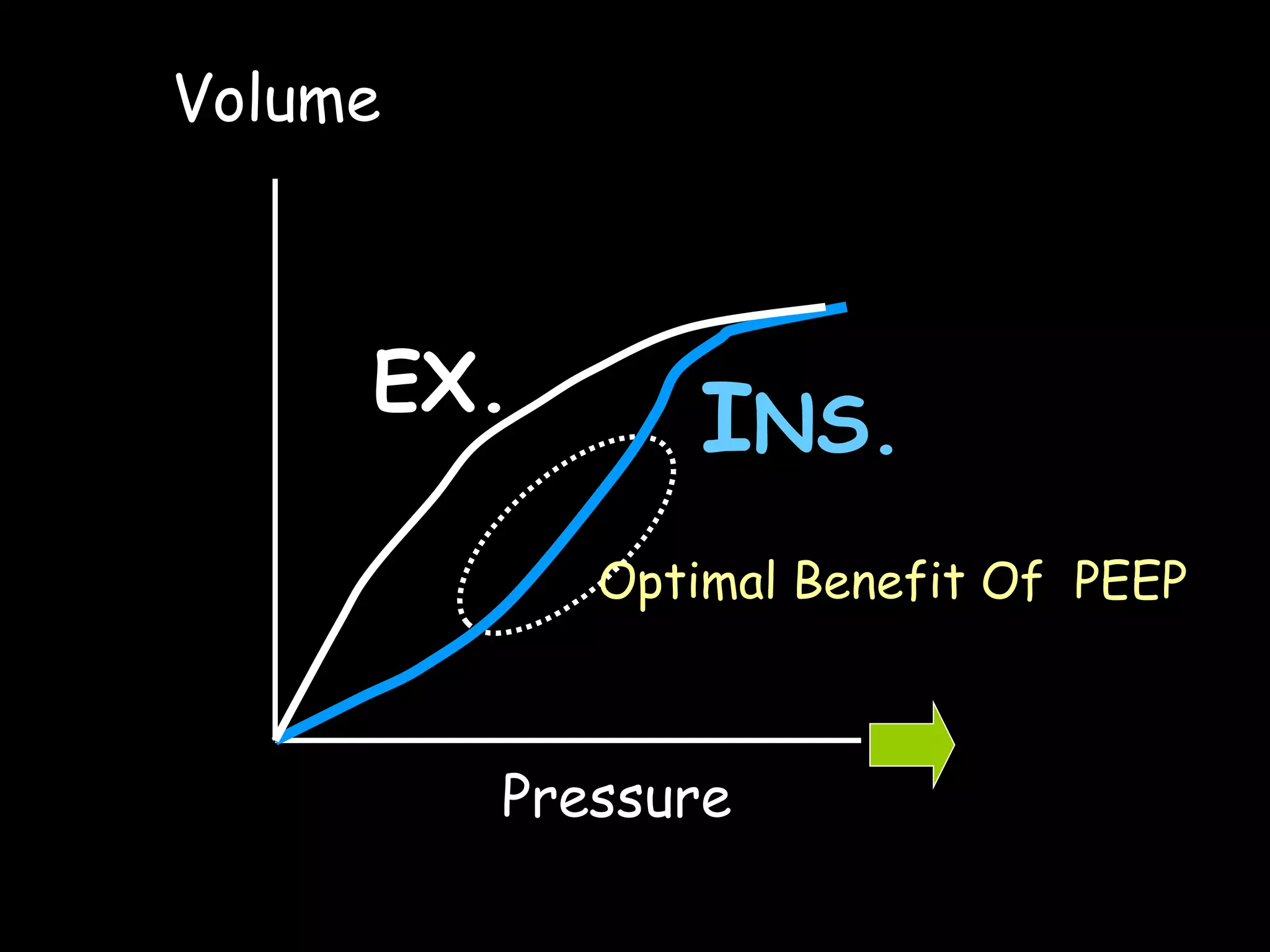 Volume

EX.

INS.

Optimal Benefit Of PEEP

Pressure